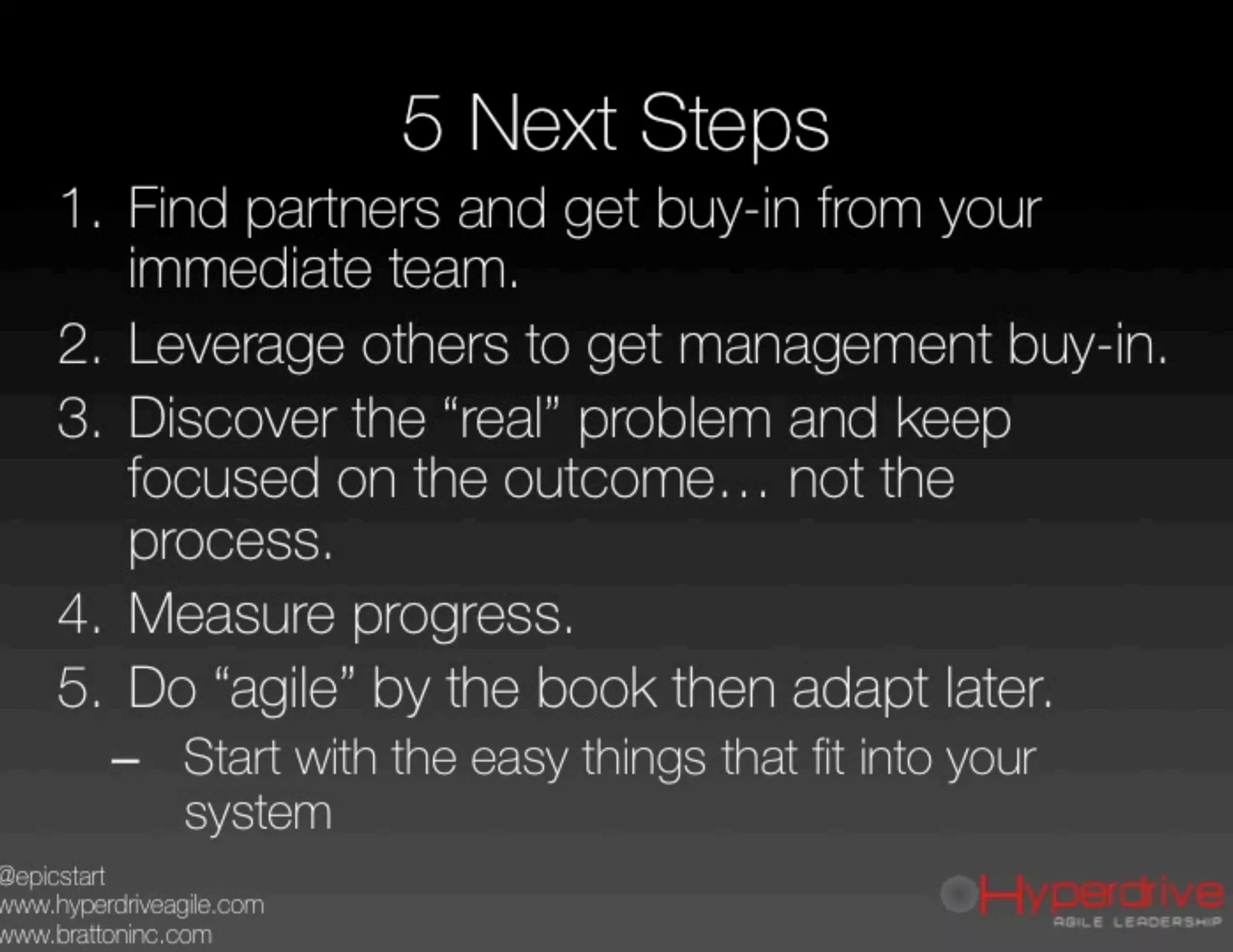 5 Next Steps

1. Find partners and get buy-in from your immediate team.
2. Leverage others to get management buy-in.
3. Discover the “real” problem and keep focused on the outcome… not the process.
4. Measure progress.
5. Do “agile” by the book then adapt later.
– Start with the easy things that fit into your system

@epicstart
www.hyperdriveagile.com
www.brattoninc.com

Hyperdrive
AGILE LEADERSHIP